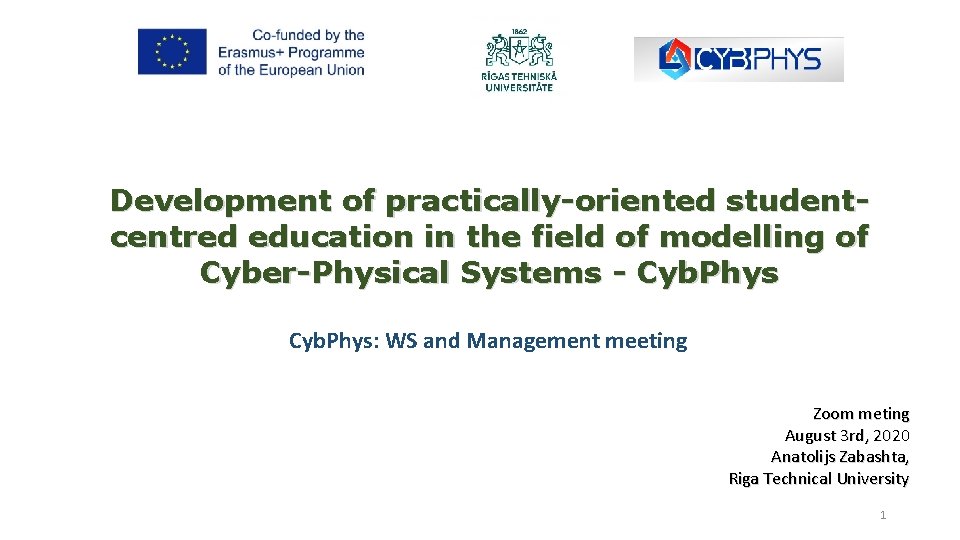 Co-funded by the Erasmus+ Programme of the European Union

1862
RĪGAS TEHNISKĀ UNIVERSITĀTE

CYBPHYS

Development of practically-oriented student-centred education in the field of modelling of Cyber-Physical Systems - CybPhys

CybPhys: WS and Management meeting

Zoom meting
August 3rd, 2020
Anatolijs Zabashta,
Riga Technical University

1